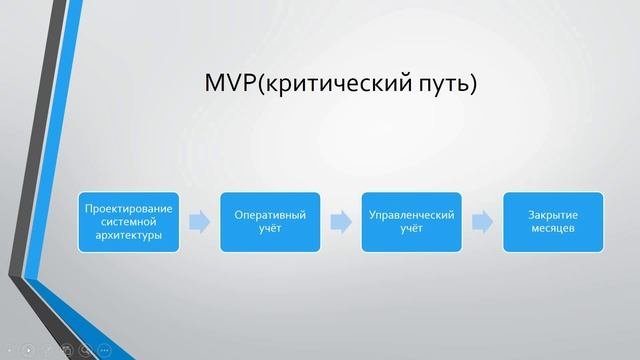 MVP(критический путь)

Проектирование системной архитектуры

Оперативный учёт

Управленческий учёт

Закрытие месяцев